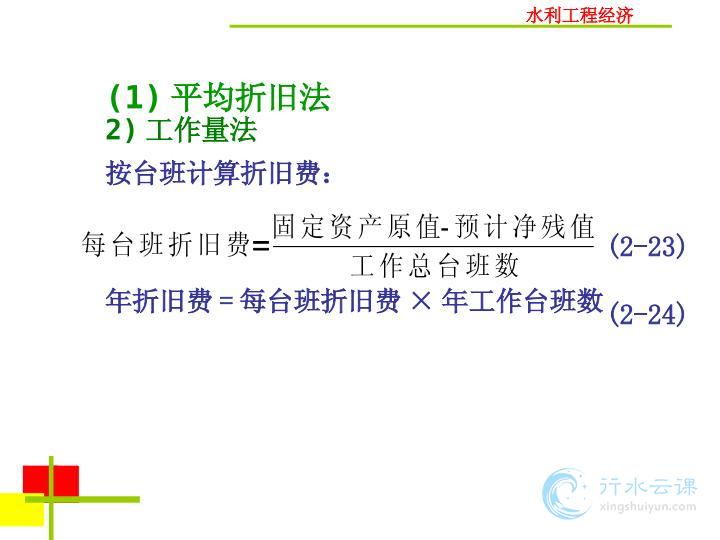 水利工程经济

(1) 平均折旧法
2) 工作量法

按台班计算折旧费：

$每台班折旧费=\frac{固定资产原值-预计净残值}{工作总台班数}$ (2-23)

年折旧费 = 每台班折旧费 × 年工作台班数 (2-24)

行水云课
xingshuiyun.com